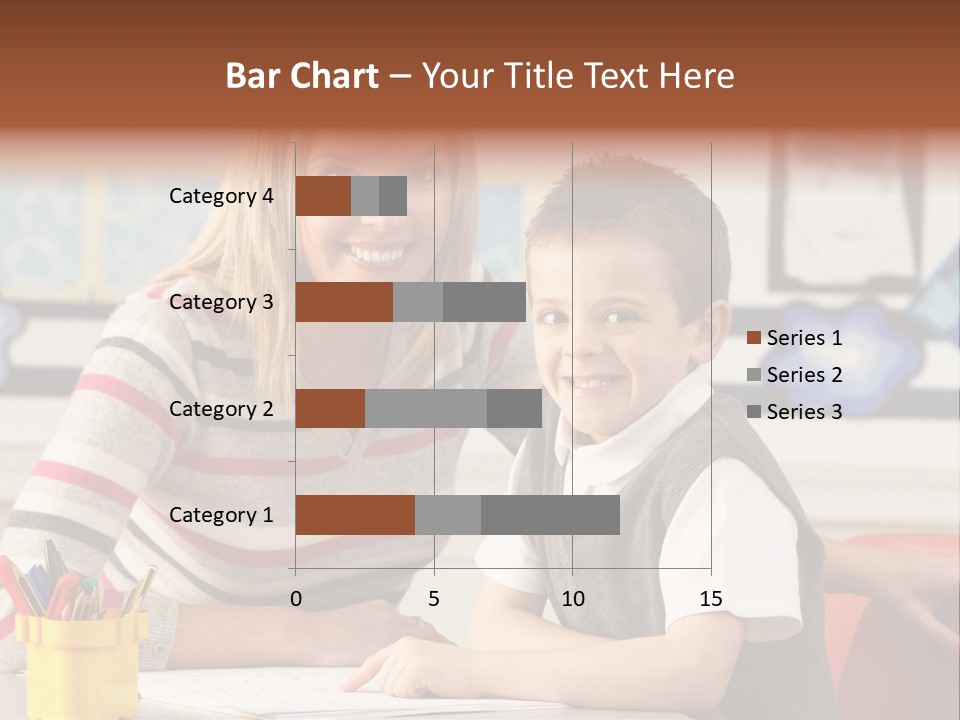 Bar Chart – Your Title Text Here

Category 4
Category 3
Category 2
Category 1

0
5
10
15

Series 1
Series 2
Series 3